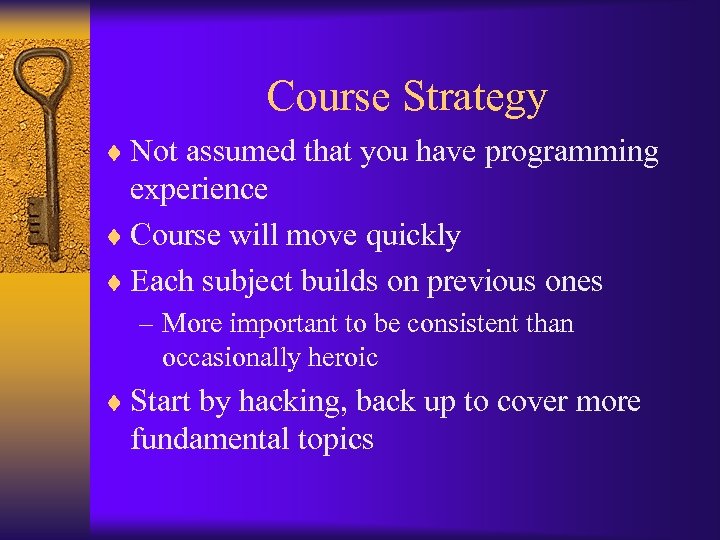 Course Strategy

♦ Not assumed that you have programming experience

♦ Course will move quickly

♦ Each subject builds on previous ones

– More important to be consistent than occasionally heroic

♦ Start by hacking, back up to cover more fundamental topics